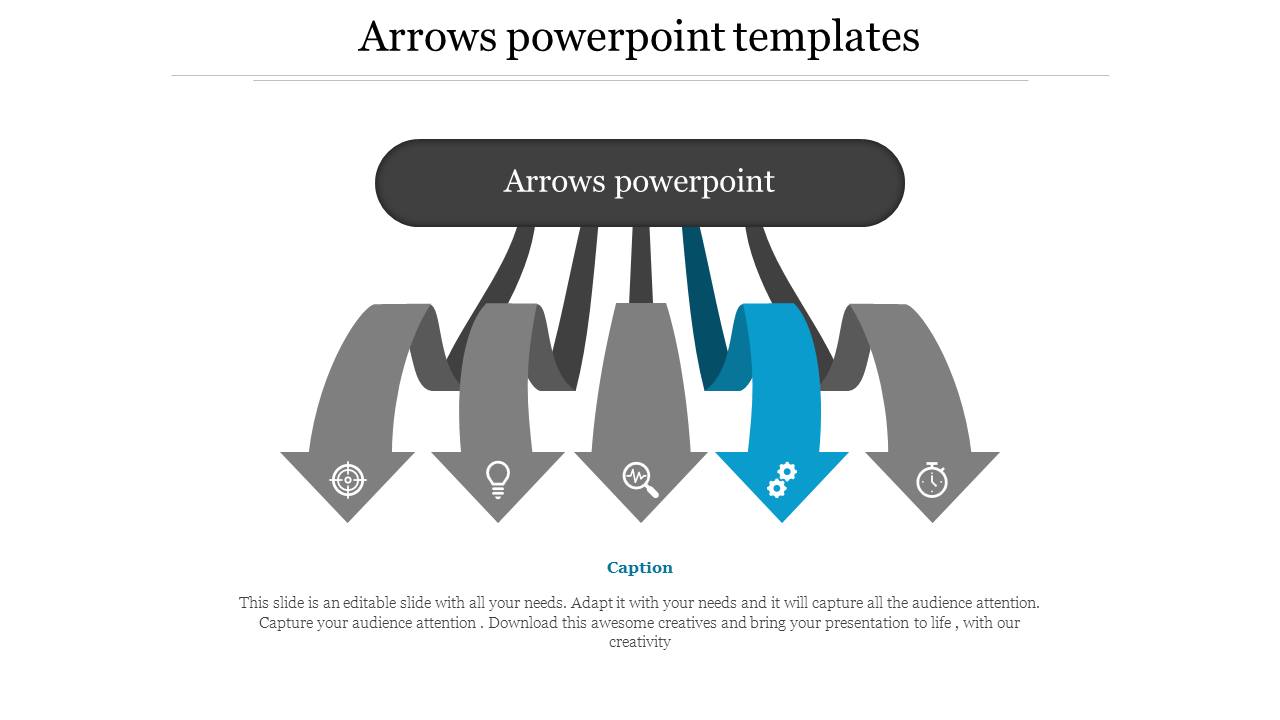 Arrows powerpoint templates

Arrows powerpoint

Caption

This slide is an editable slide with all your needs. Adapt it with your needs and it will capture all the audience attention. Capture your audience attention . Download this awesome creatives and bring your presentation to life , with our creativity